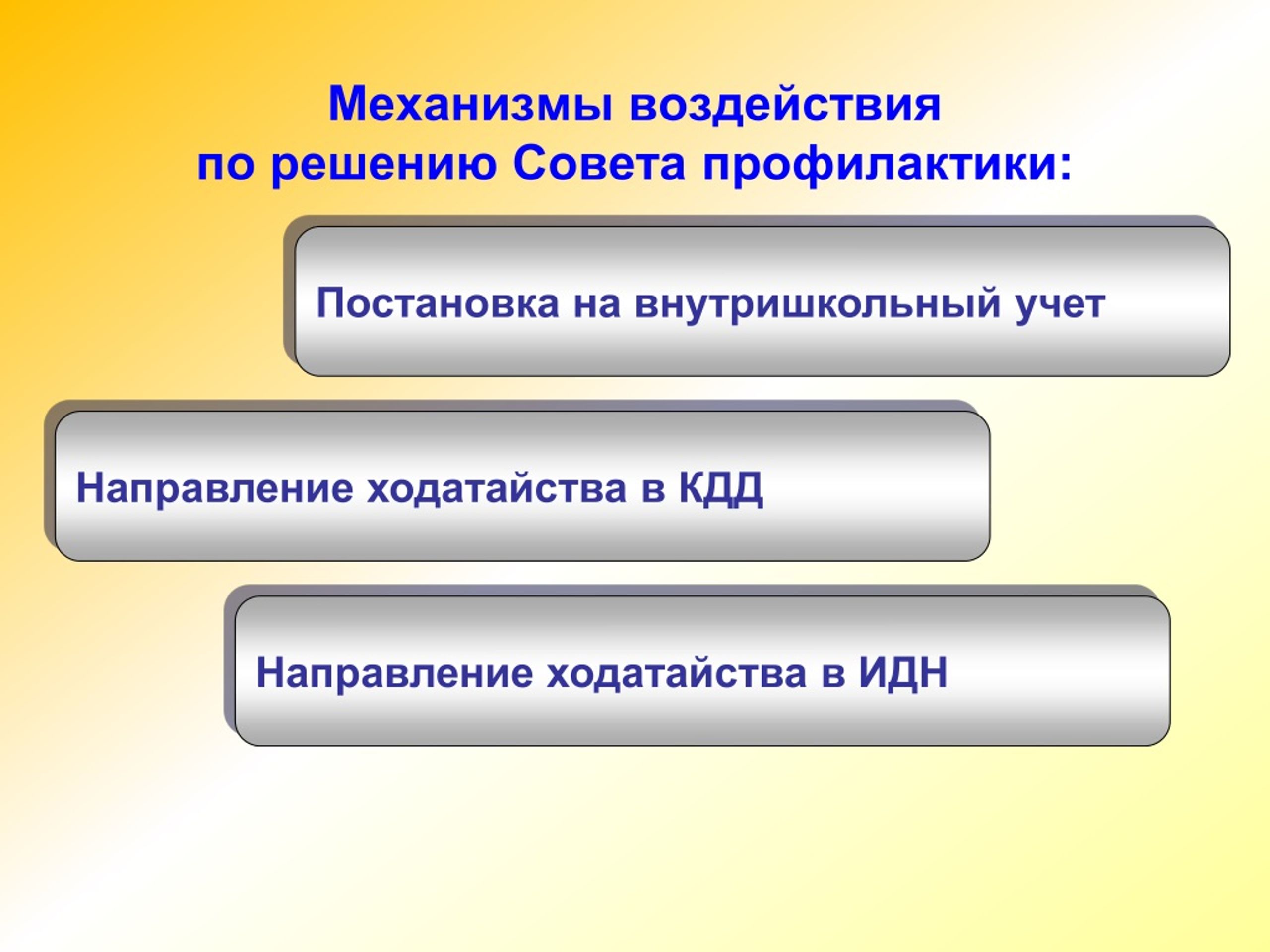 Механизмы воздействия
по решению Совета профилактики:

Постановка на внутришкольный учет

Направление ходатайства в КДД

Направление ходатайства в ИДН